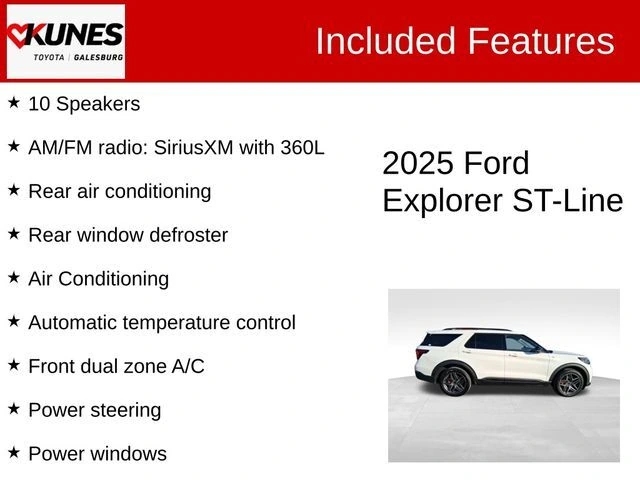 KUNES
TOYOTA | GALESBURG

Included Features

★ 10 Speakers

★ AM/FM radio: SiriusXM with 360L

★ Rear air conditioning

★ Rear window defroster

★ Air Conditioning

★ Automatic temperature control

★ Front dual zone A/C

★ Power steering

★ Power windows

2025 Ford Explorer ST-Line